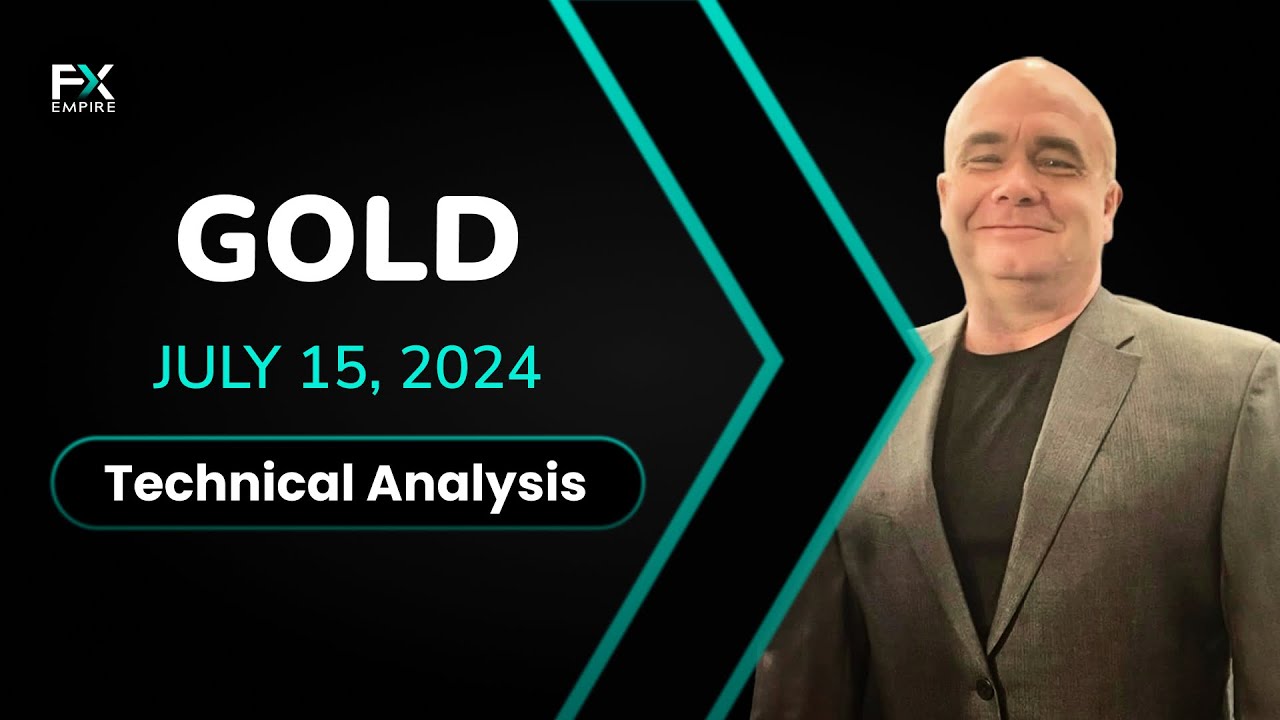 FX
EMPIRE

GOLD

JULY 15, 2024

Technical Analysis